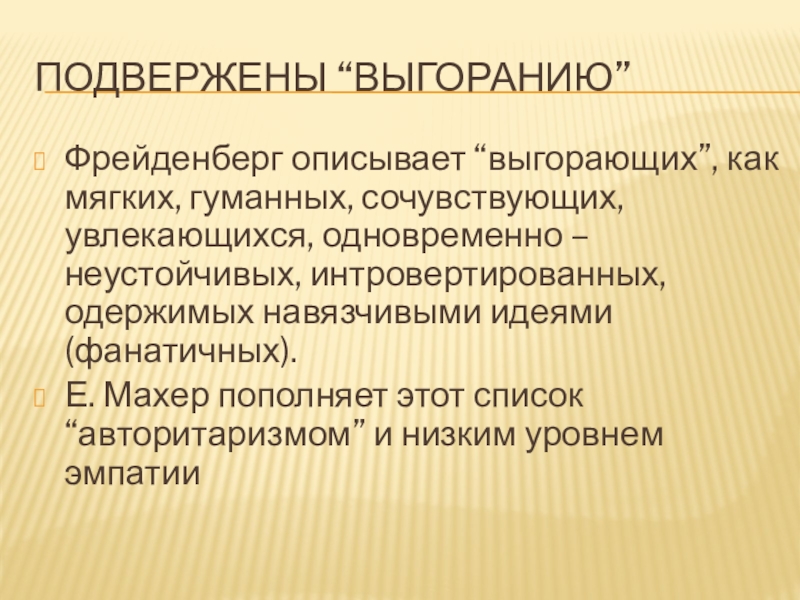 ПОДВЕРЖЕНЫ “ВЫГОРАНИЮ”

Фрейденберг описывает “выгорающих”, как мягких, гуманных, сочувствующих, увлекающихся, одновременно – неустойчивых, интровертированных, одержимых навязчивыми идеями (фанатичных).

Е. Махер пополняет этот список “авторитаризмом” и низким уровнем эмпатии